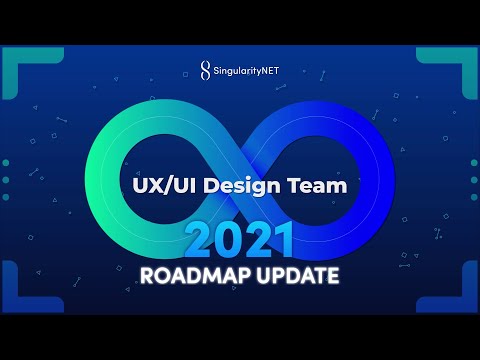 SingularityNET

UX/UI Design Team

2021

ROADMAP UPDATE